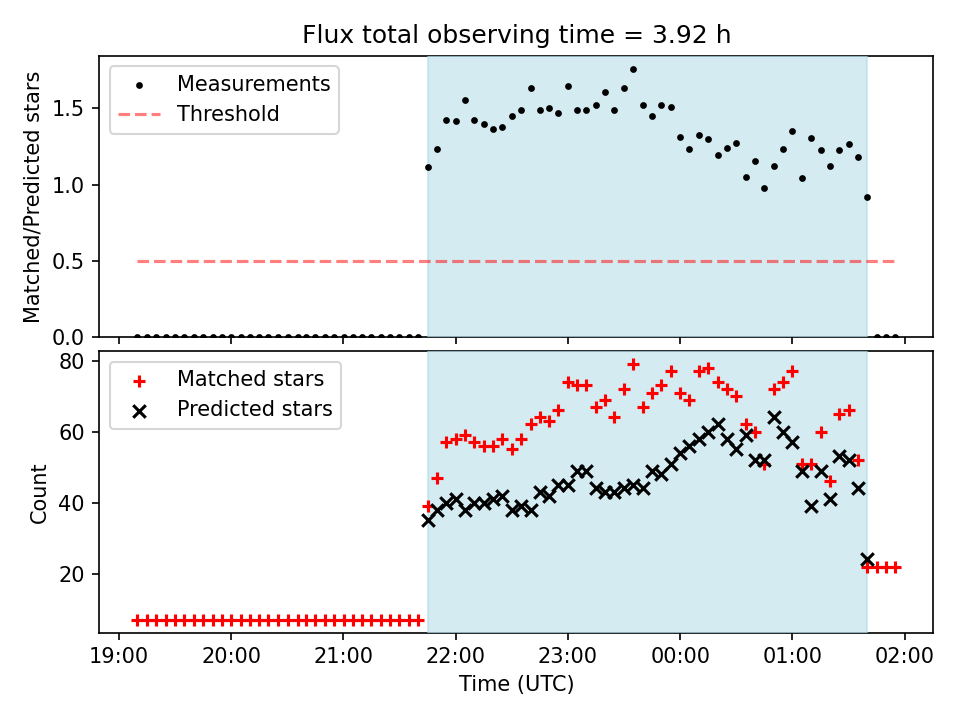 Flux total observing time = 3.92 h

Measurements
Threshold

Matched/Predicted stars

1.5
1.0
0.5
0.0

Matched stars
Predicted stars

Count

80
60
40
20

19:00 20:00 21:00 22:00 23:00 00:00 01:00 02:00

Time (UTC)